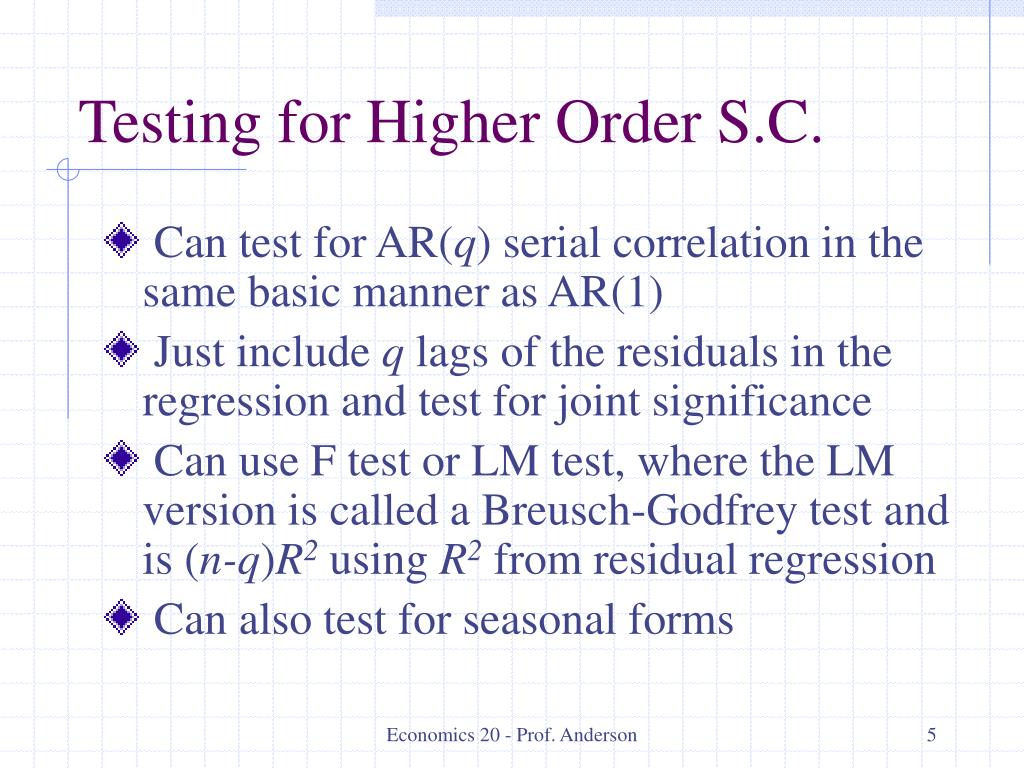 Testing for Higher Order S.C.

Can test for AR($q$) serial correlation in the same basic manner as AR(1)

Just include $q$ lags of the residuals in the regression and test for joint significance

Can use F test or LM test, where the LM version is called a Breusch-Godfrey test and is $(n-q)R^2$ using $R^2$ from residual regression

Can also test for seasonal forms

Economics 20 - Prof. Anderson

5